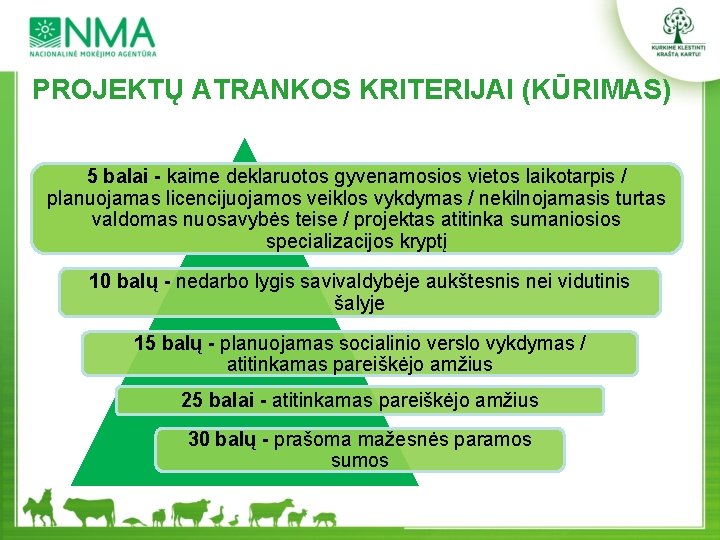 NMA
NACIONALINĖ MOKĖJIMO AGENTŪRA

KURKIME KLESTINTĮ KRAŠTĄ KARTU!

PROJEKTŲ ATRANKOS KRITERIJAI (KŪRIMAS)

5 balai - kaime deklaruotos gyvenamosios vietos laikotarpis / planuojamas licencijuojamos veiklos vykdymas / nekilnojamasis turtas valdomas nuosavybės teise / projektas atitinka sumaniosios specializacijos kryptį

10 balų - nedarbo lygis savivaldybėje aukštesnis nei vidutinis šalyje

15 balų - planuojamas socialinio verslo vykdymas / atitinkamas pareiškėjo amžius

25 balai - atitinkamas pareiškėjo amžius

30 balų - prašoma mažesnės paramos sumos